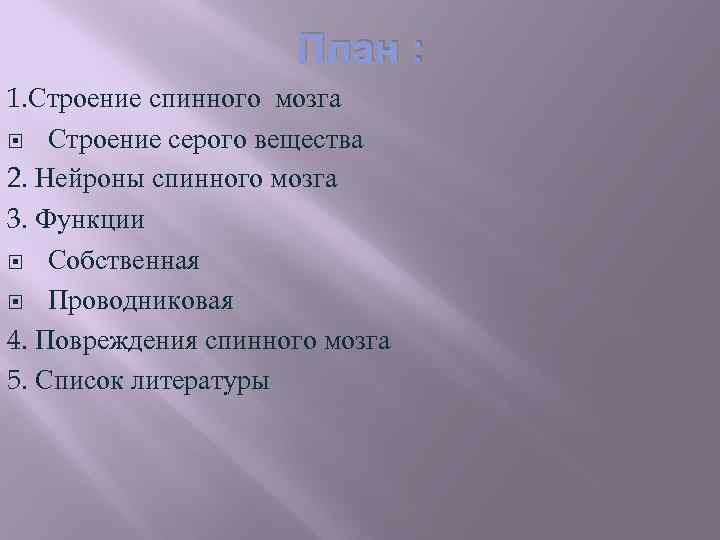 План :

1.Строение спинного мозга

Строение серого вещества

2. Нейроны спинного мозга

3. Функции

Собственная

Проводниковая

4. Повреждения спинного мозга

5. Список литературы